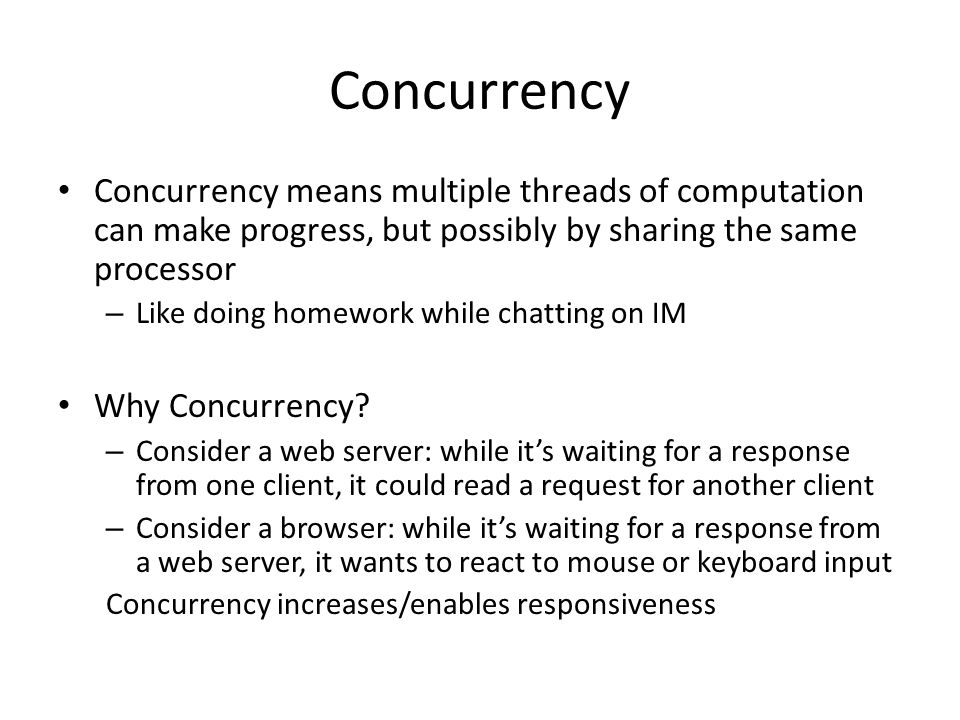 Concurrency

• Concurrency means multiple threads of computation can make progress, but possibly by sharing the same processor
– Like doing homework while chatting on IM

• Why Concurrency?
– Consider a web server: while it's waiting for a response from one client, it could read a request for another client
– Consider a browser: while it's waiting for a response from a web server, it wants to react to mouse or keyboard input
Concurrency increases/enables responsiveness